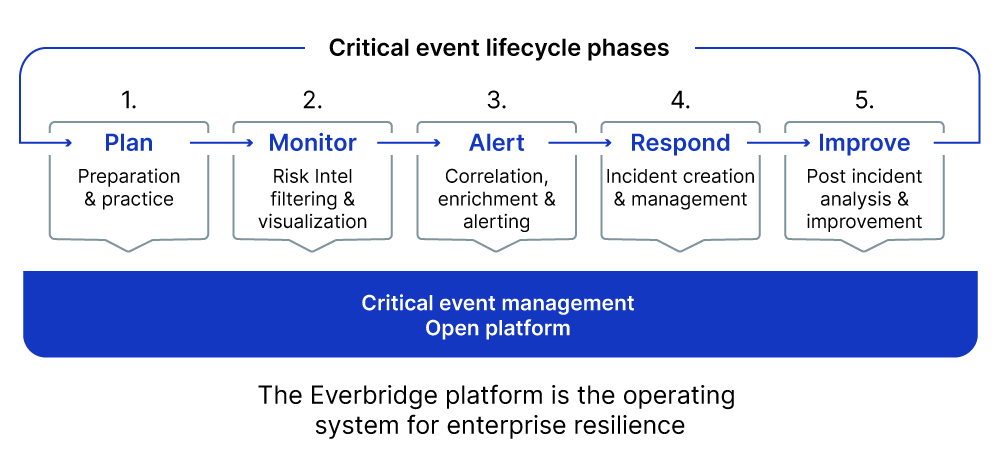 Critical event lifecycle phases

1.
Plan
Preparation & practice

2.
Monitor
Risk Intel filtering & visualization

3.
Alert
Correlation, enrichment & alerting

4.
Respond
Incident creation & management

5.
Improve
Post incident analysis & improvement

Critical event management
Open platform

The Everbridge platform is the operating system for enterprise resilience